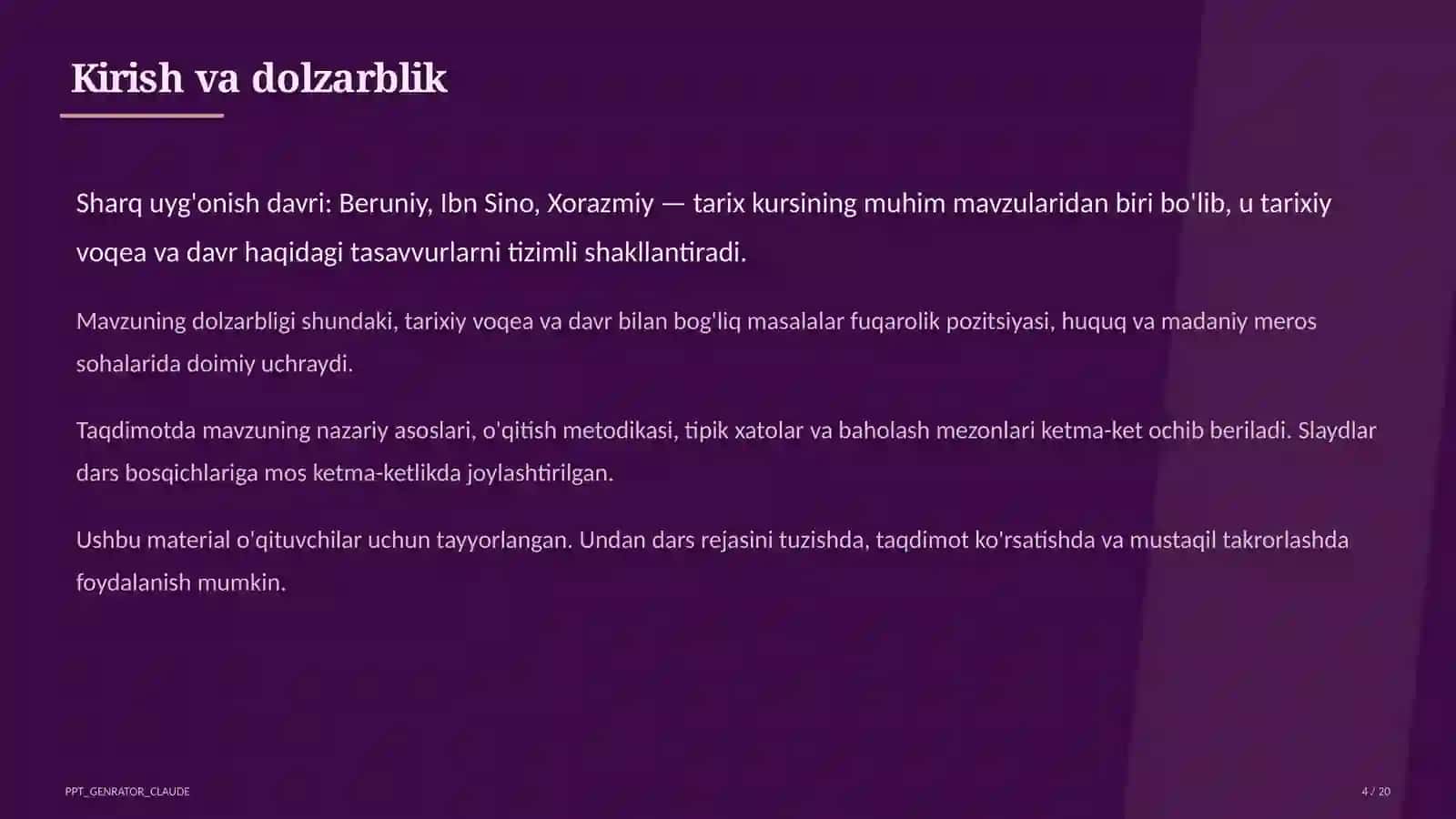 Kirish va dolzarblik

Sharq uyg'onish davri: Beruniy, Ibn Sino, Xorazmiy — tarix kursining muhim mavzularidan biri bo'lib, u tarixiy voqea va davr haqidagi tasavvurlarni tizimli shakllantiradi.

Mavzuning dolzarbligi shundaki, tarixiy voqea va davr bilan bog'liq masalalar fuqarolik pozitsiyasi, huquq va madaniy meros sohalarida doimiy uchraydi.

Taqdimotda mavzuning nazariy asoslari, o'qitish metodikasi, tipik xatolar va baholash mezonlari ketma-ket ochib beriladi. Slaydlar dars bosqichlariga mos ketma-ketlikda joylashtirilgan.

Ushbu material o'qituvchilar uchun tayyorlangan. Undan dars rejasini tuzishda, taqdimot ko'rsatishda va mustaqil takrorlashda foydalanish mumkin.

PPT_GENRATOR_CLAUDE

4 / 20